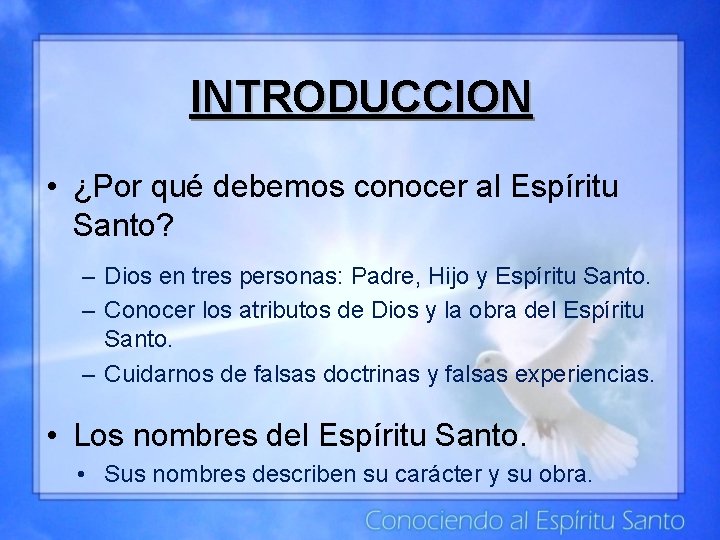 INTRODUCCION

• ¿Por qué debemos conocer al Espíritu Santo?

– Dios en tres personas: Padre, Hijo y Espíritu Santo.
– Conocer los atributos de Dios y la obra del Espíritu Santo.
– Cuidarnos de falsas doctrinas y falsas experiencias.

• Los nombres del Espíritu Santo.

• Sus nombres describen su carácter y su obra.

Conociendo al Espíritu Santo